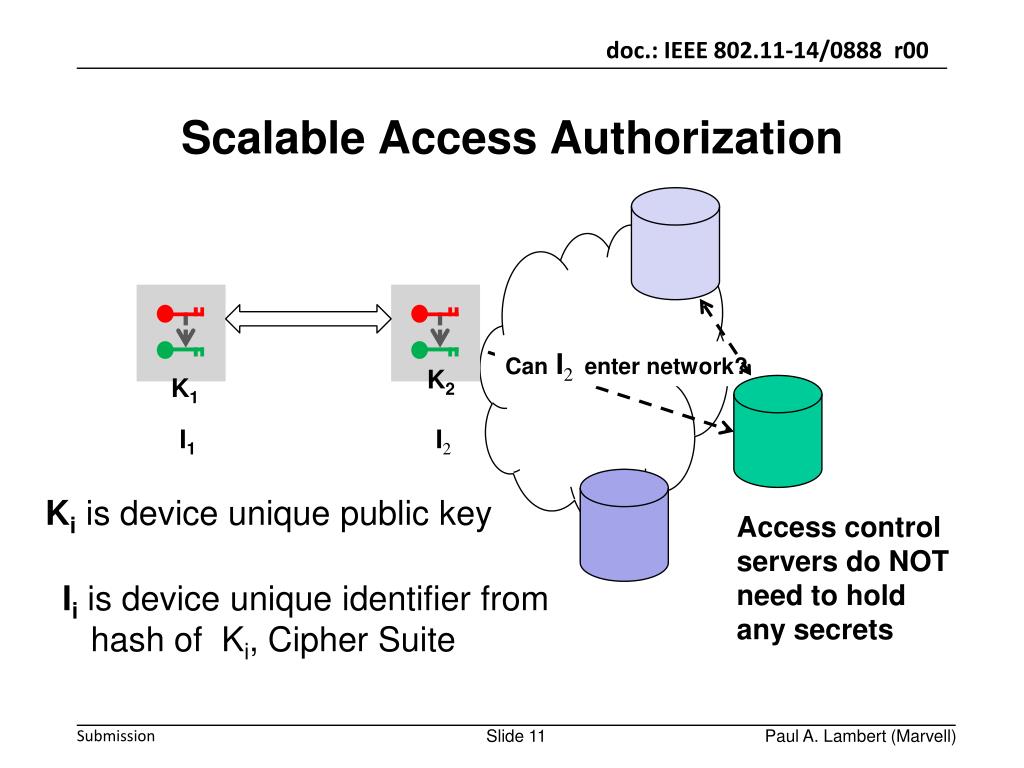 doc.: IEEE 802.11-14/0888 r00

Scalable Access Authorization

$K_1$

$I_1$

$K_2$

$I_2$

Can $I_2$ enter network?

$K_i$ is device unique public key

$I_i$ is device unique identifier from hash of $K_i$, Cipher Suite

Access control servers do NOT need to hold any secrets

Submission

Slide 11

Paul A. Lambert (Marvell)